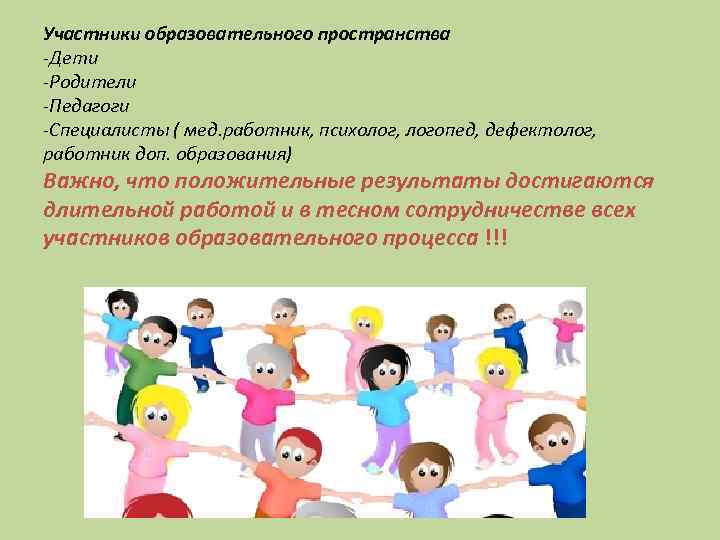 Участники образовательного пространства
-Дети
-Родители
-Педагоги
-Специалисты ( мед.работник, психолог, логопед, дефектолог, работник доп. образования)

Важно, что положительные результаты достигаются длительной работой и в тесном сотрудничестве всех участников образовательного процесса !!!